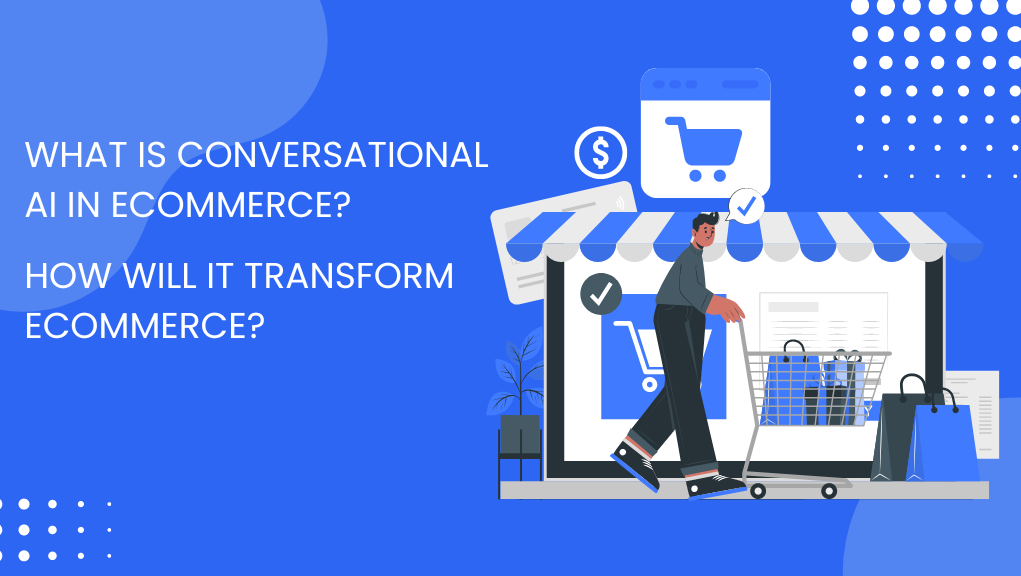 WHAT IS CONVERSATIONAL AI IN ECOMMERCE?

HOW WILL IT TRANSFORM ECOMMERCE?

$